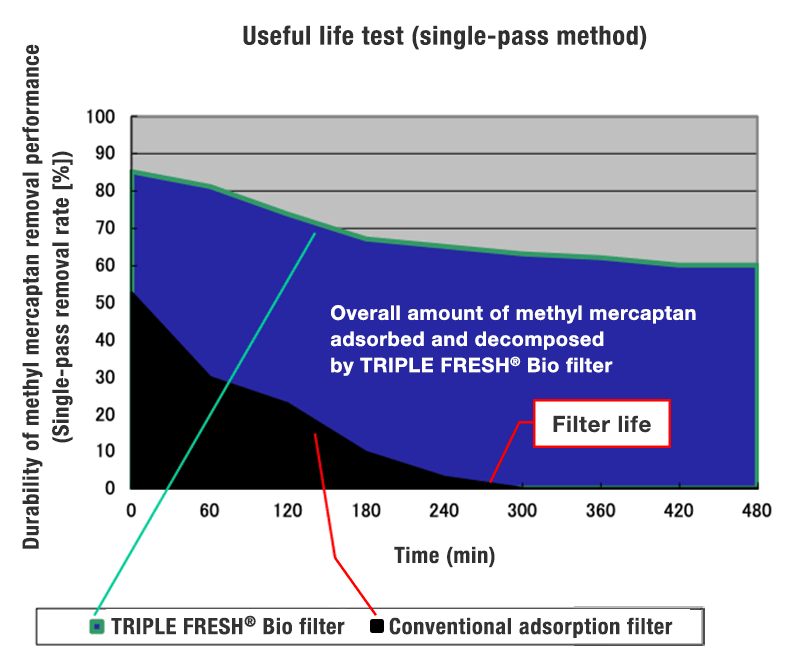 Useful life test (single-pass method)

Durability of methyl mercaptan removal performance (Single-pass removal rate [%])

100
90
80
70
60
50
40
30
20
10
0

Overall amount of methyl mercaptan adsorbed and decomposed by TRIPLE FRESH® Bio filter

Filter life

0 60 120 180 240 300 360 420 480

Time (min)

TRIPLE FRESH® Bio filter
Conventional adsorption filter